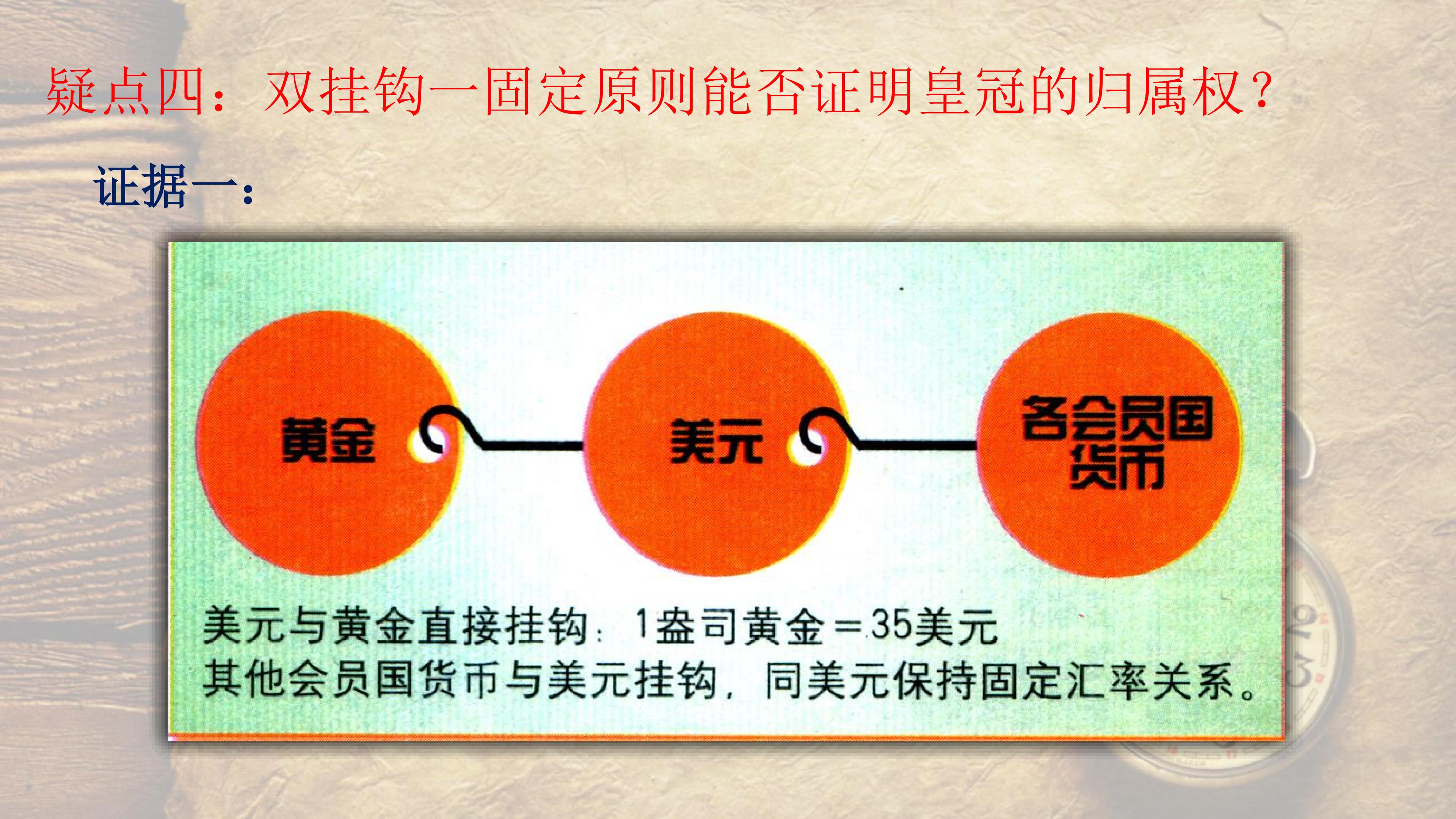 疑点四：双挂钩一固定原则能否证明皇冠的归属权？

证据一：

黄金

美元

各会员国货币

美元与黄金直接挂钩：1盎司黄金＝35美元
其他会员国货币与美元挂钩，同美元保持固定汇率关系。